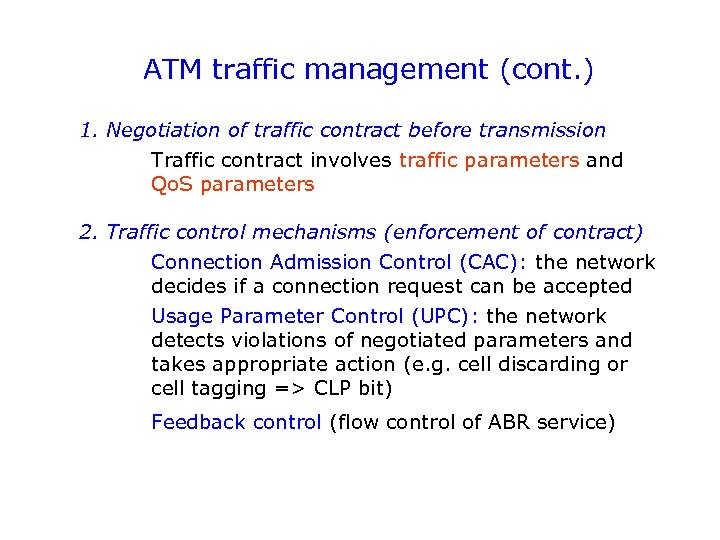 ATM traffic management (cont.)

1. Negotiation of traffic contract before transmission

Traffic contract involves traffic parameters and QoS parameters

2. Traffic control mechanisms (enforcement of contract)

Connection Admission Control (CAC): the network decides if a connection request can be accepted

Usage Parameter Control (UPC): the network detects violations of negotiated parameters and takes appropriate action (e.g. cell discarding or cell tagging => CLP bit)

Feedback control (flow control of ABR service)